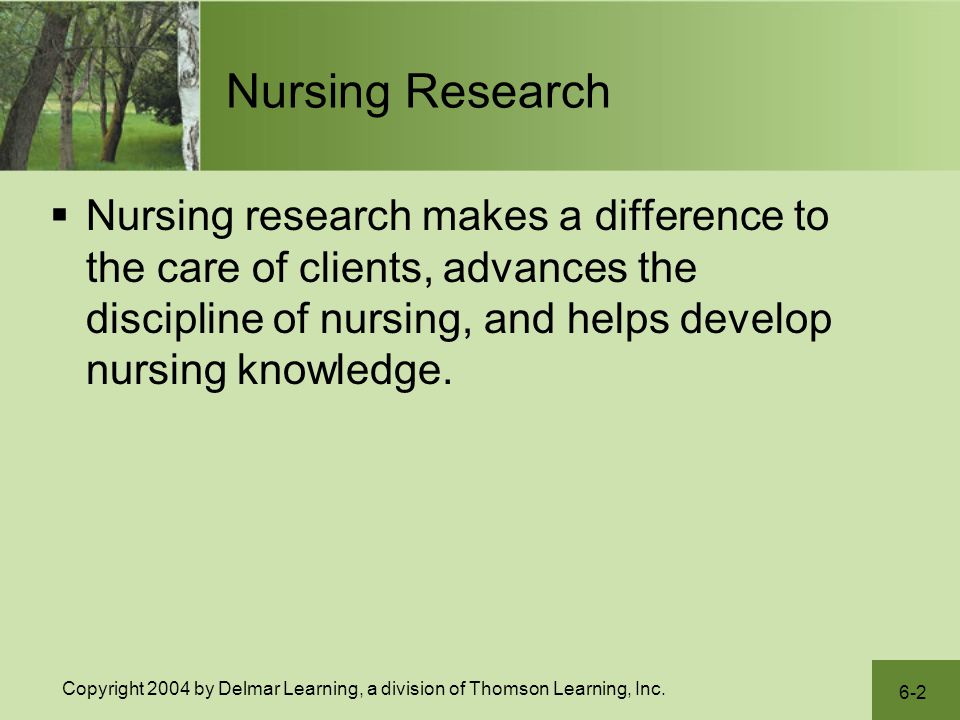 Nursing Research

▪ Nursing research makes a difference to the care of clients, advances the discipline of nursing, and helps develop nursing knowledge.

Copyright 2004 by Delmar Learning, a division of Thomson Learning, Inc.

6-2